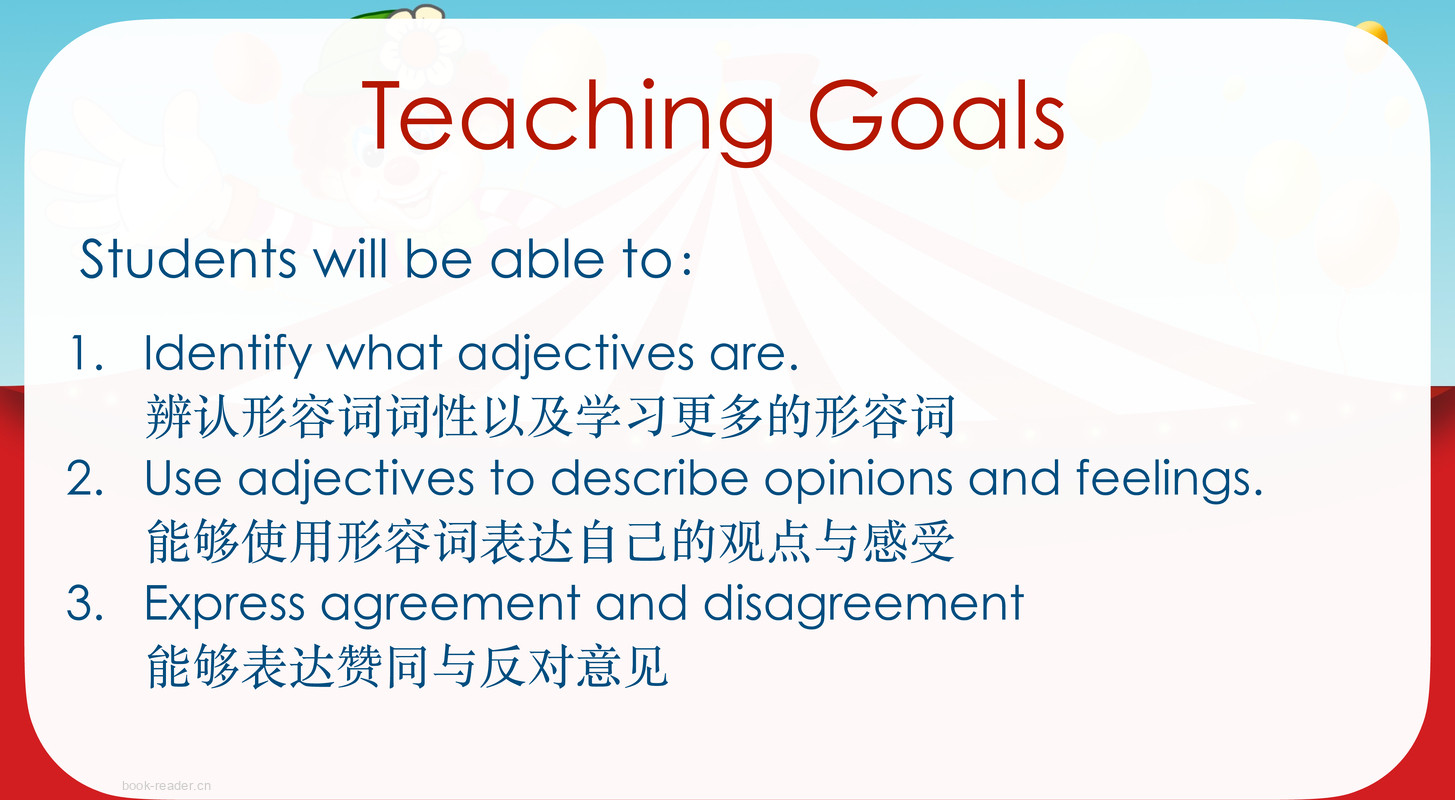 Teaching Goals

Students will be able to：

1. Identify what adjectives are.
辨认形容词词性以及学习更多的形容词
2. Use adjectives to describe opinions and feelings.
能够使用形容词表达自己的观点与感受
3. Express agreement and disagreement
能够表达赞同与反对意见

book-reader.cn